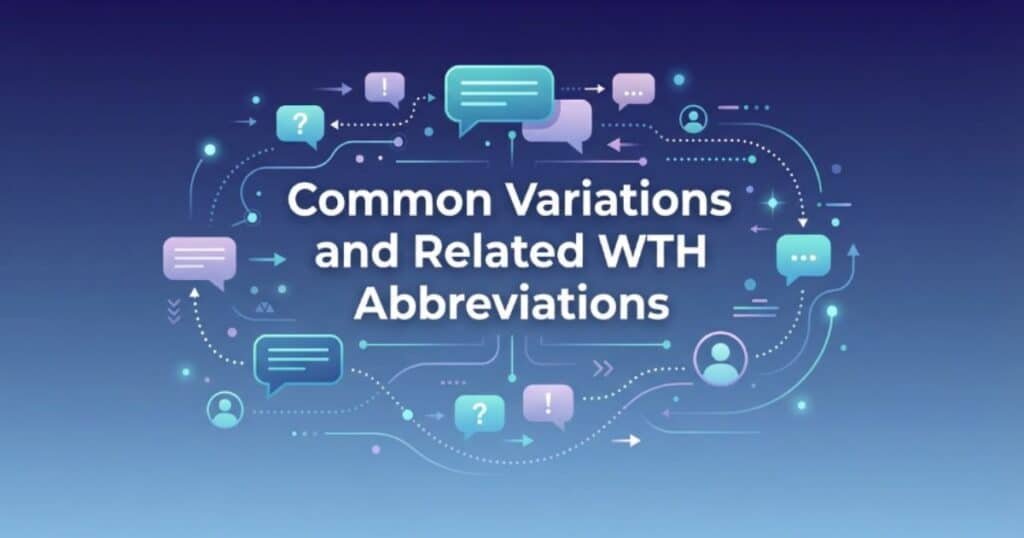 Common Variations and Related WTH Abbreviations